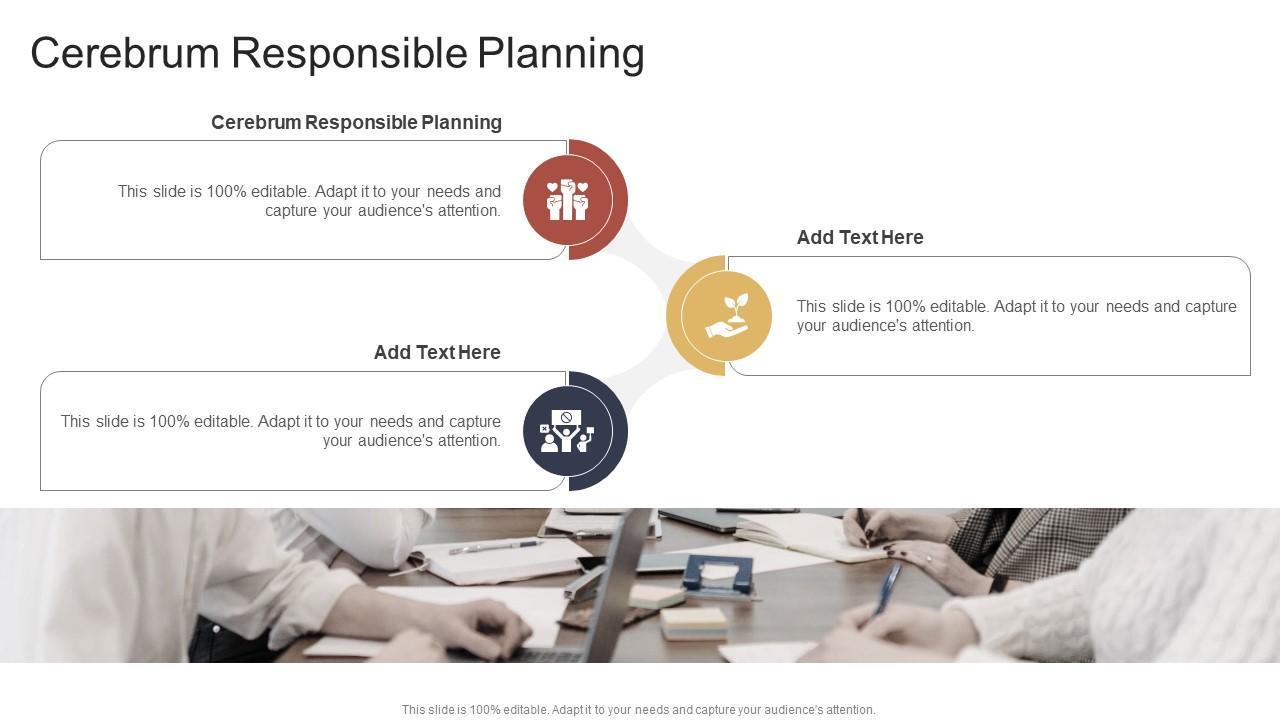 Cerebrum Responsible Planning

Cerebrum Responsible Planning

This slide is 100% editable. Adapt it to your needs and capture your audience's attention.

Add Text Here

This slide is 100% editable. Adapt it to your needs and capture your audience's attention.

Add Text Here

This slide is 100% editable. Adapt it to your needs and capture your audience's attention.

This slide is 100% editable. Adapt it to your needs and capture your audience's attention.